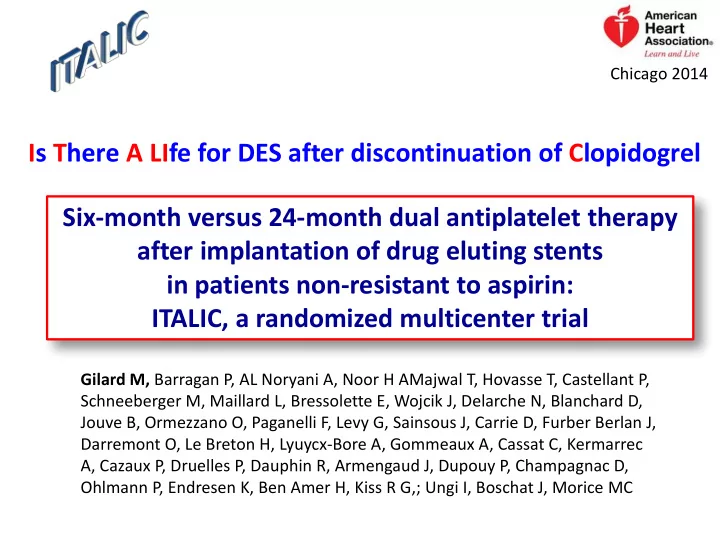 ITALIC

American Heart Association®
Learn and Live

Chicago 2014

Is There A LIfe for DES after discontinuation of Clopidogrel

Six-month versus 24-month dual antiplatelet therapy after implantation of drug eluting stents in patients non-resistant to aspirin: ITALIC, a randomized multicenter trial

Gilard M, Barragan P, AL Noryani A, Noor H AMajwal T, Hovasse T, Castellant P, Schneeberger M, Maillard L, Bressolette E, Wojcik J, Delarche N, Blanchard D, Jouve B, Ormezzano O, Paganelli F, Levy G, Sainsous J, Carrie D, Furber Berlan J, Darremont O, Le Breton H, Lyuycx-Bore A, Gommeaux A, Cassat C, Kermarrec A, Cazaux P, Druelles P, Dauphin R, Armengaud J, Dupouy P, Champagnac D, Ohlmann P, Endresen K, Ben Amer H, Kiss R G,; Ungi I, Boschat J, Morice MC